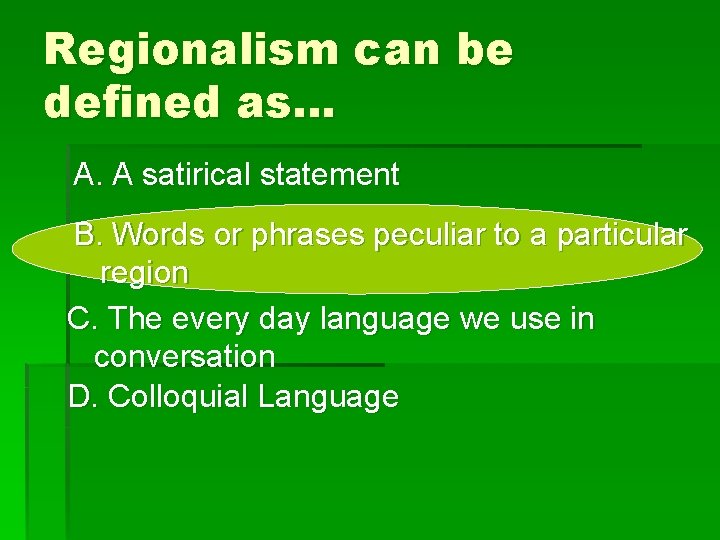 Regionalism can be defined as…

A. A satirical statement

B. Words or phrases peculiar to a particular region

C. The every day language we use in conversation

D. Colloquial Language